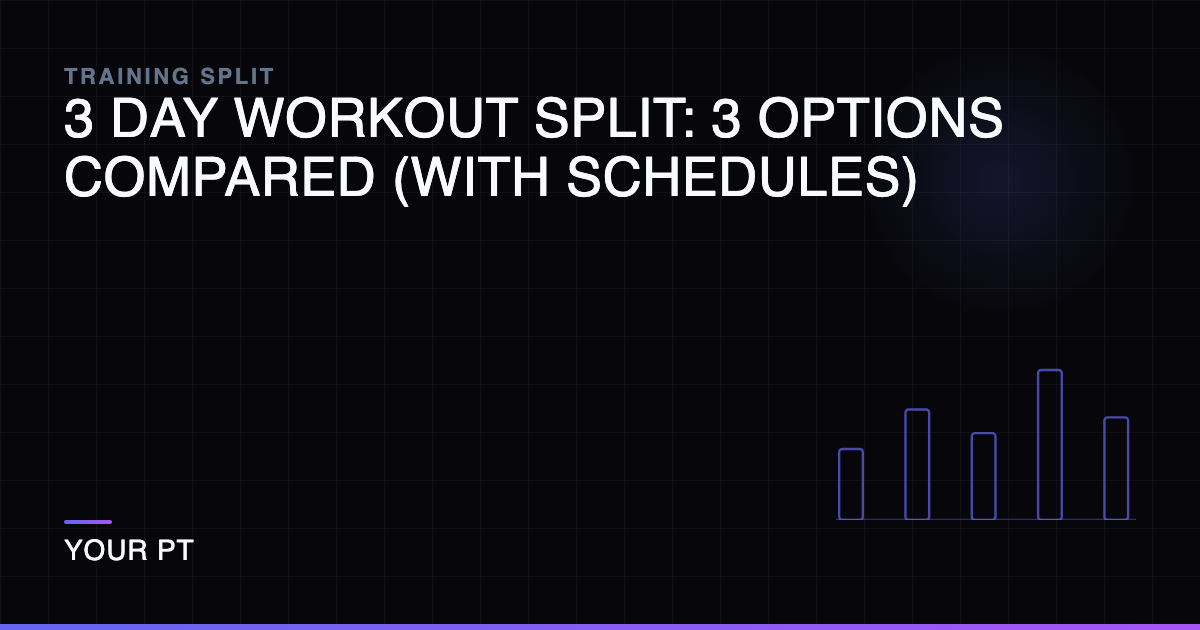 TRAINING SPLIT
3 DAY WORKOUT SPLIT: 3 OPTIONS COMPARED (WITH SCHEDULES)

YOUR PT